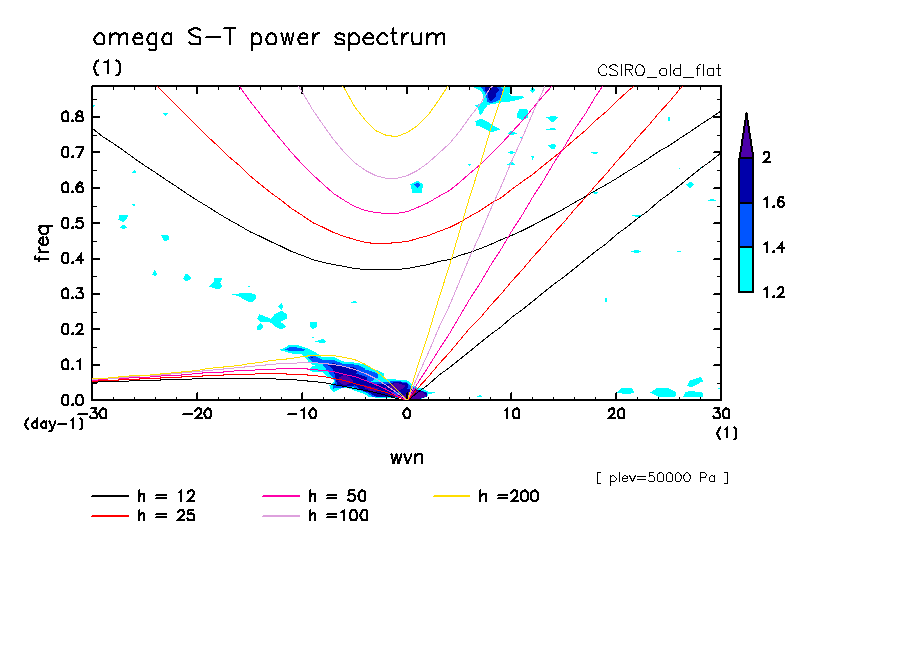 omega S−T power spectrum
(1)
CSIRO_old_flat

freq
0.8
0.7
0.6
0.5
0.4
0.3
0.2
0.1
0.0
(day-1)

−30
−20
−10
0
10
20
30
(1)

wvn

2
1.6
1.4
1.2

[ plev=50000 Pa ]

h = 12
h = 25
h = 50
h =100
h =200